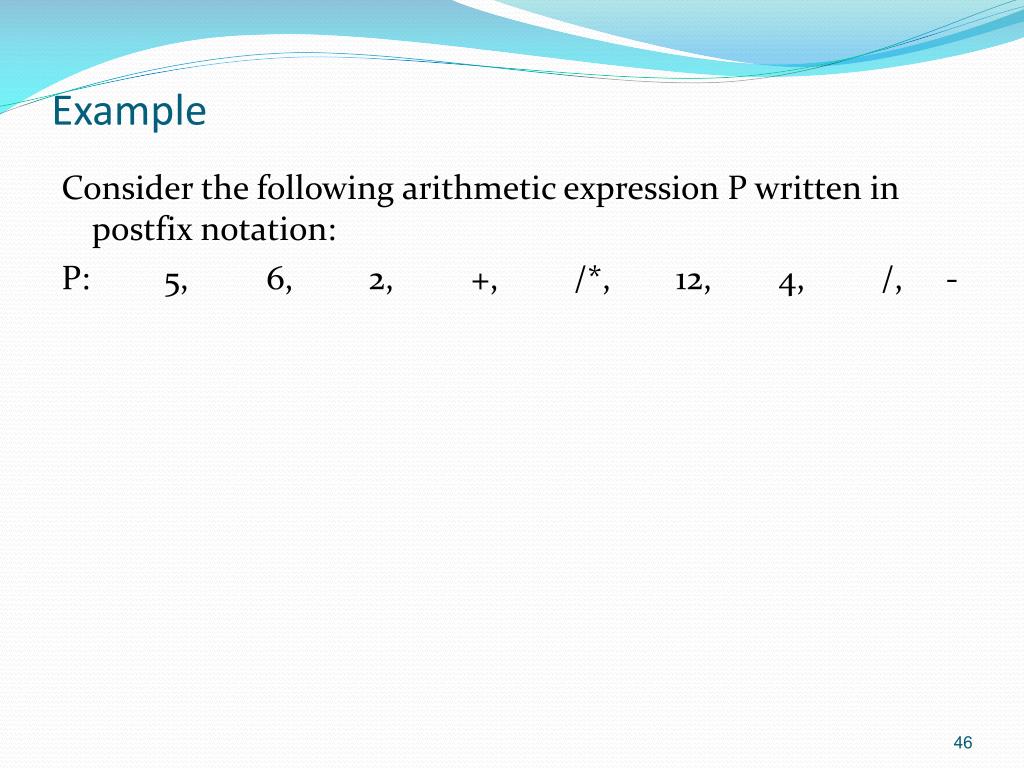 Example

Consider the following arithmetic expression P written in postfix notation:

P: 5, 6, 2, +, /*, 12, 4, /, -

46